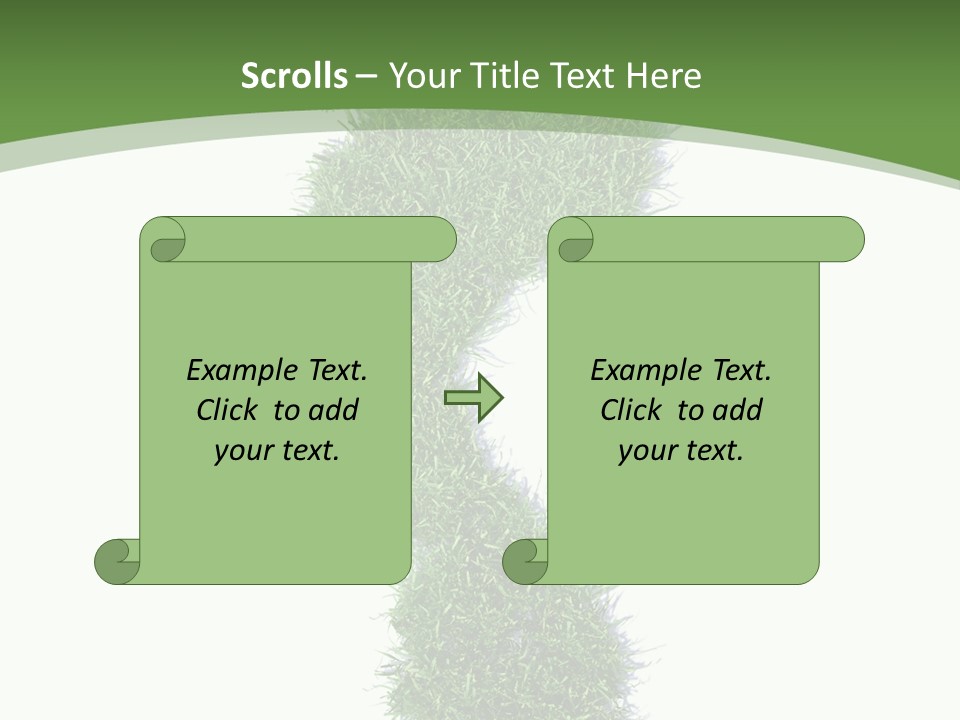 Scrolls – Your Title Text Here

Example Text. Click to add your text.

Example Text. Click to add your text.